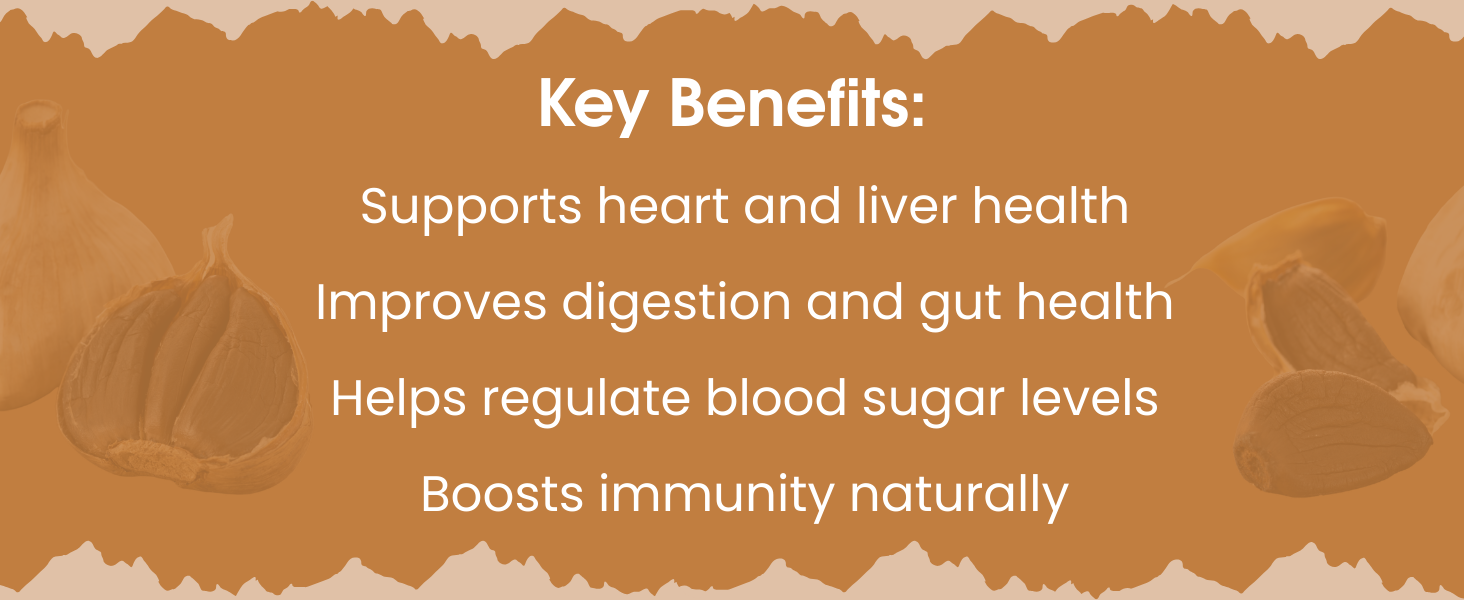 Key Benefits:

Supports heart and liver health

Improves digestion and gut health

Helps regulate blood sugar levels

Boosts immunity naturally